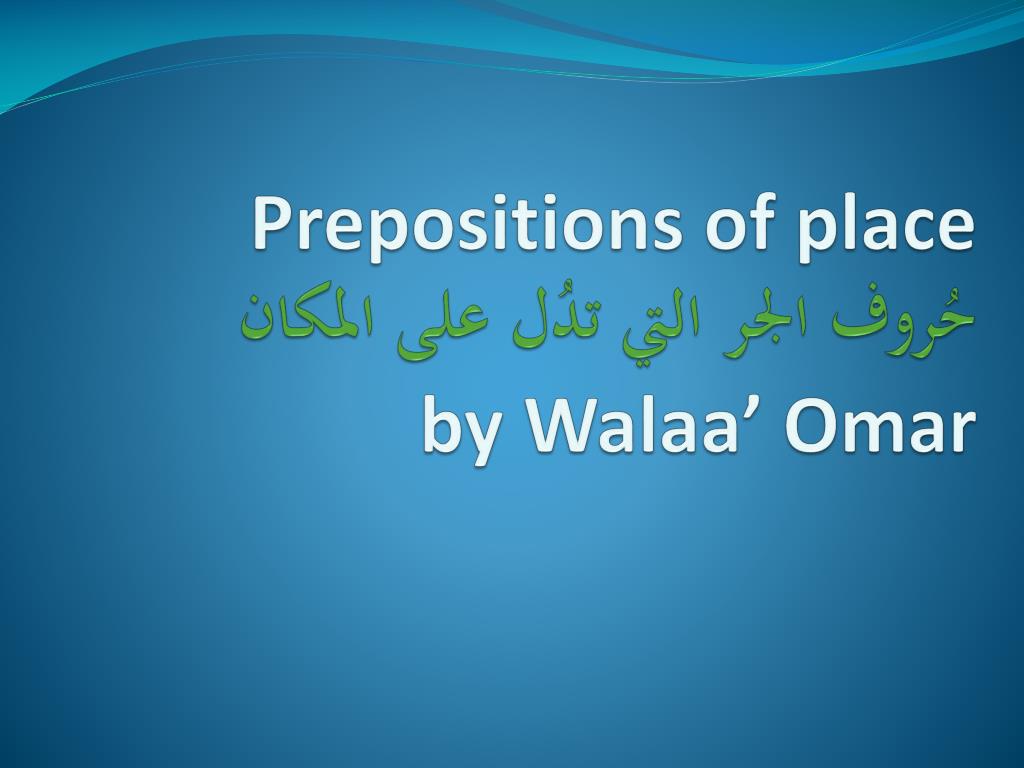 Prepositions of place
حُروف الجر التي تدُل على المكان
by Walaa’ Omar